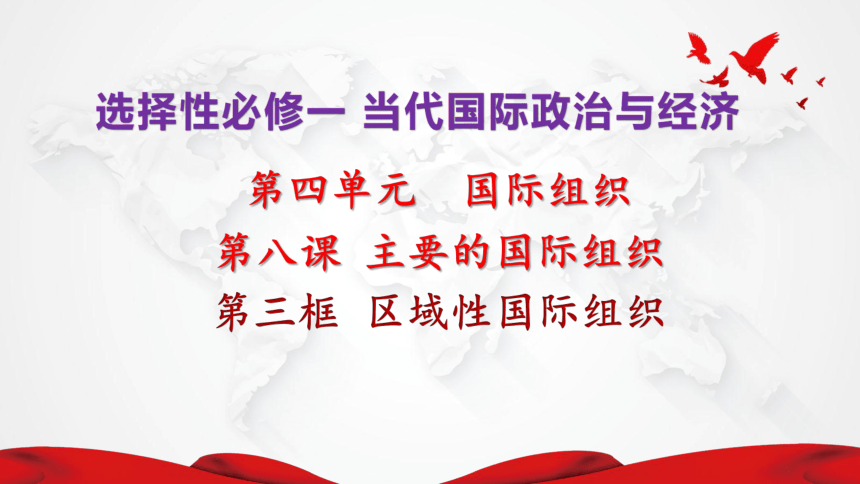 选择性必修一 当代国际政治与经济

第四单元　国际组织

第八课 主要的国际组织

第三框 区域性国际组织